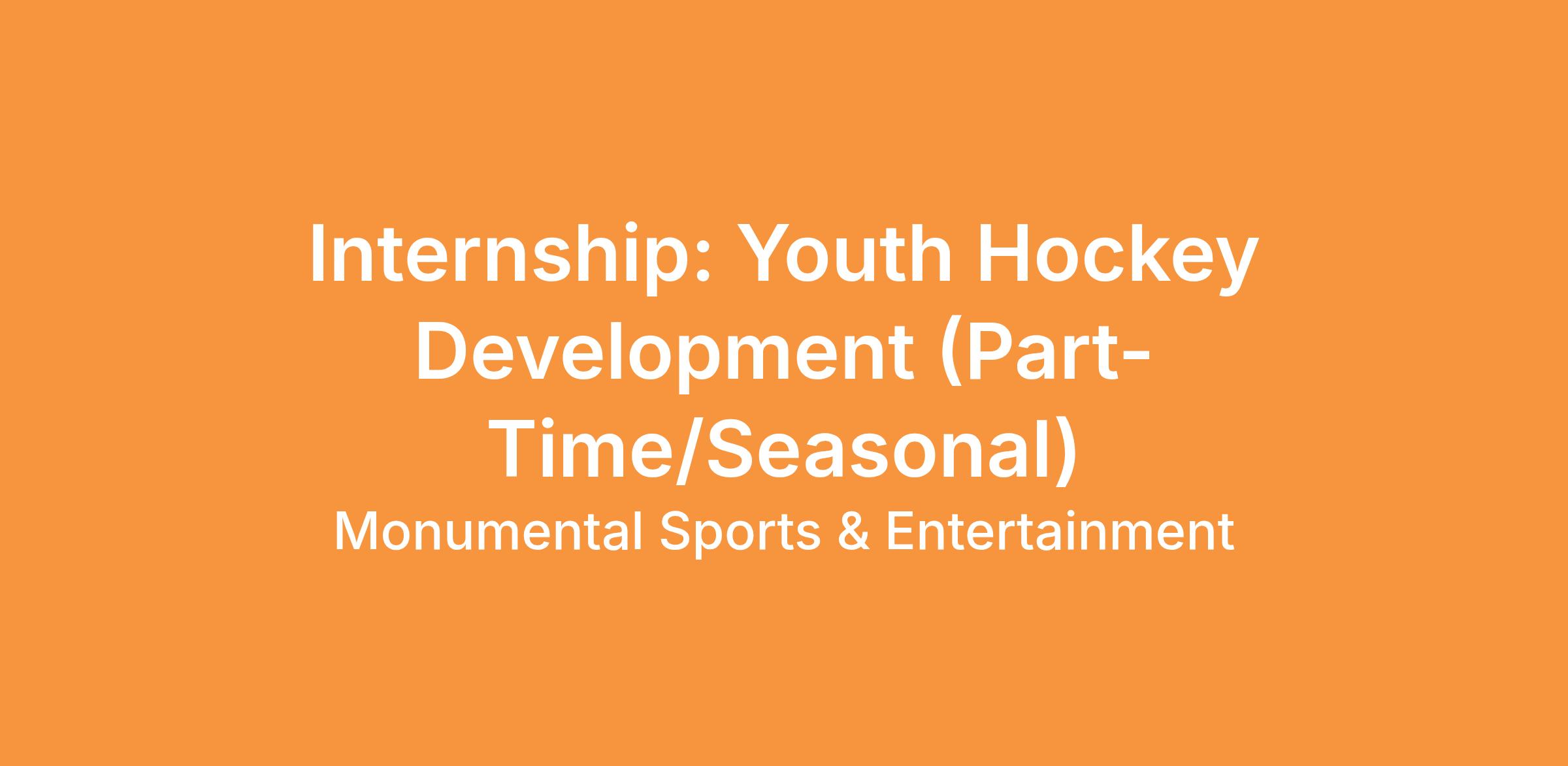 Internship: Youth Hockey Development (Part-Time/Seasonal)

Monumental Sports & Entertainment